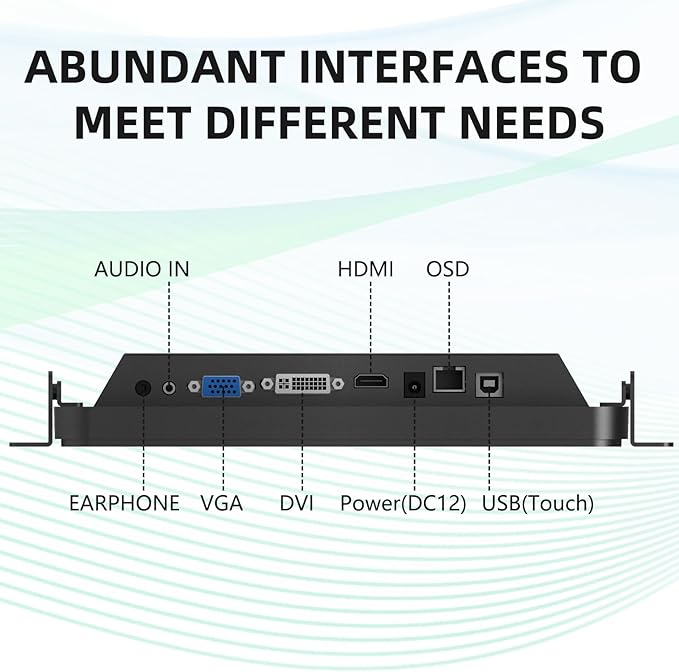 ABUNDANT INTERFACES TO MEET DIFFERENT NEEDS

AUDIO IN

HDMI

OSD

EARPHONE

VGA

DVI

Power(DC12)

USB(Touch)